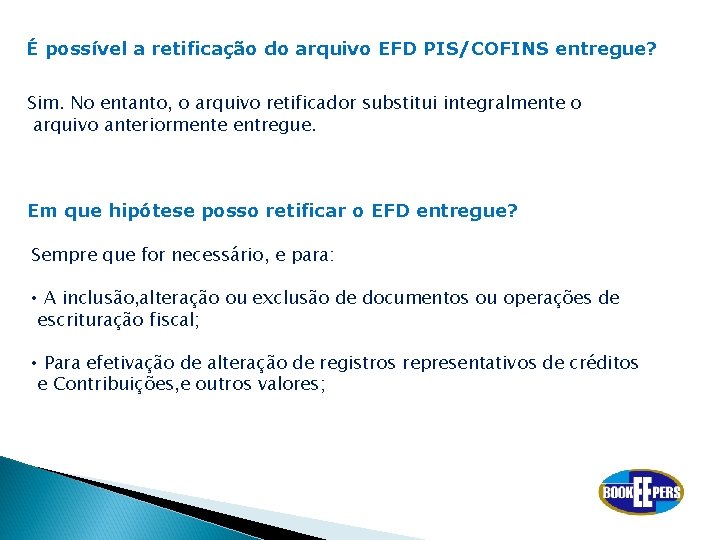 É possível a retificação do arquivo EFD PIS/COFINS entregue?

Sim. No entanto, o arquivo retificador substitui integralmente o arquivo anteriormente entregue.

Em que hipótese posso retificar o EFD entregue?

Sempre que for necessário, e para:

• A inclusão,alteração ou exclusão de documentos ou operações de escrituração fiscal;

• Para efetivação de alteração de registros representativos de créditos e Contribuições,e outros valores;

BOOKEEPERS